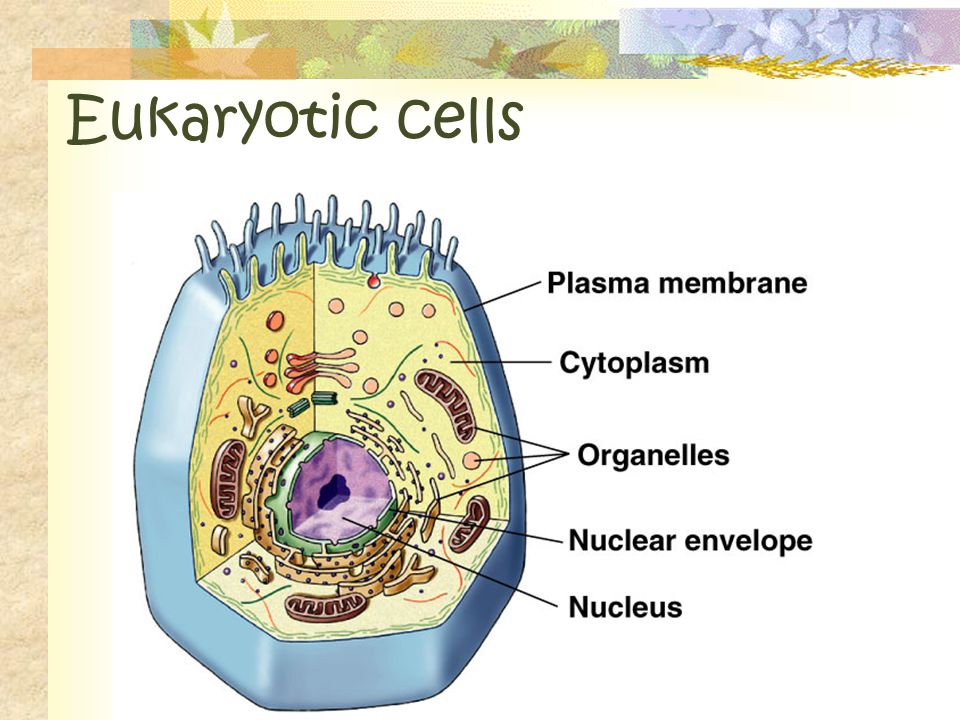 Eukaryotic cells

Plasma membrane
Cytoplasm
Organelles
Nuclear envelope
Nucleus